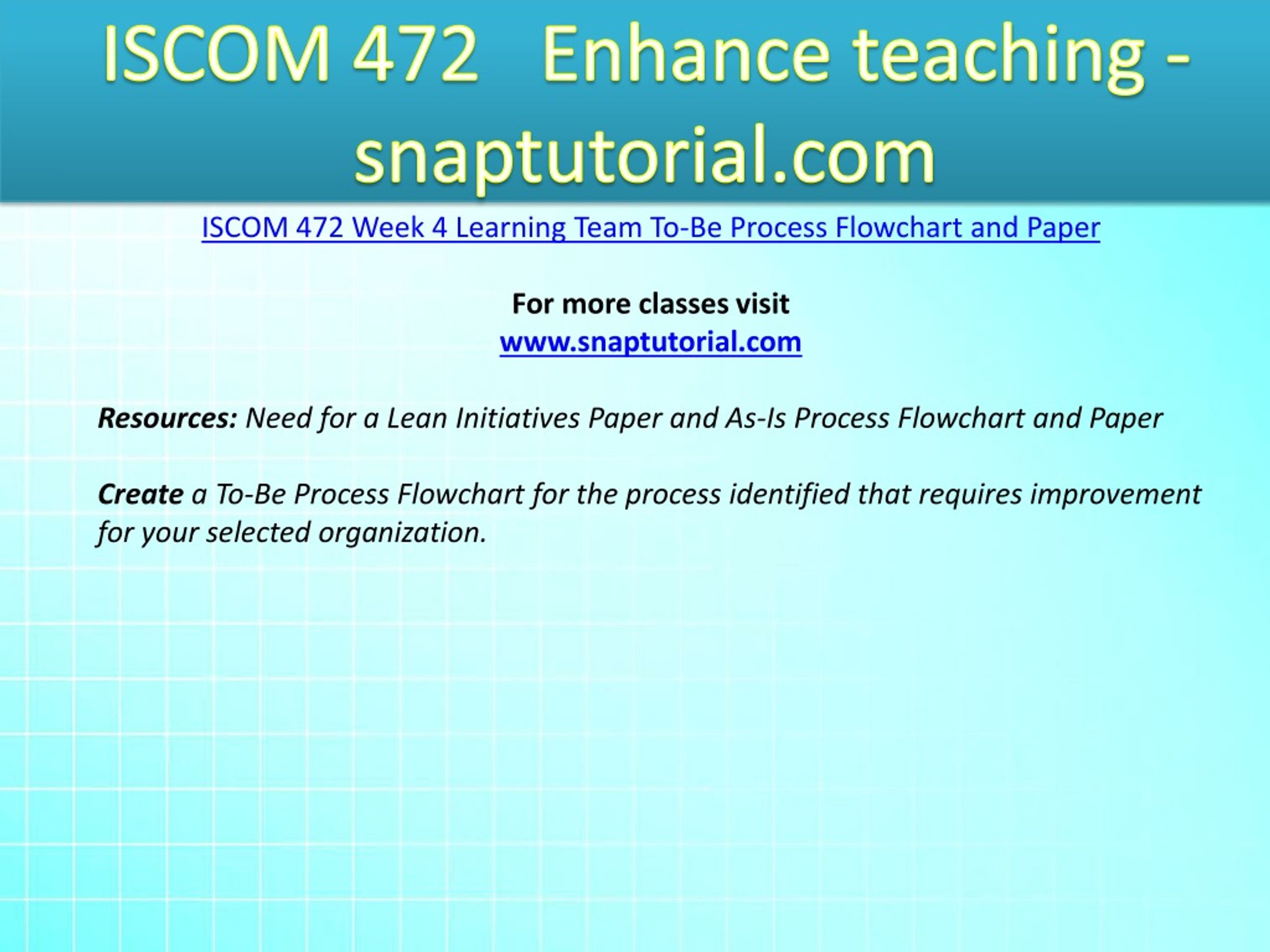 ISCOM 472 Enhance teaching - snaptutorial.com

ISCOM 472 Week 4 Learning Team To-Be Process Flowchart and Paper

For more classes visit
www.snaptutorial.com

Resources: Need for a Lean Initiatives Paper and As-Is Process Flowchart and Paper

Create a To-Be Process Flowchart for the process identified that requires improvement for your selected organization.